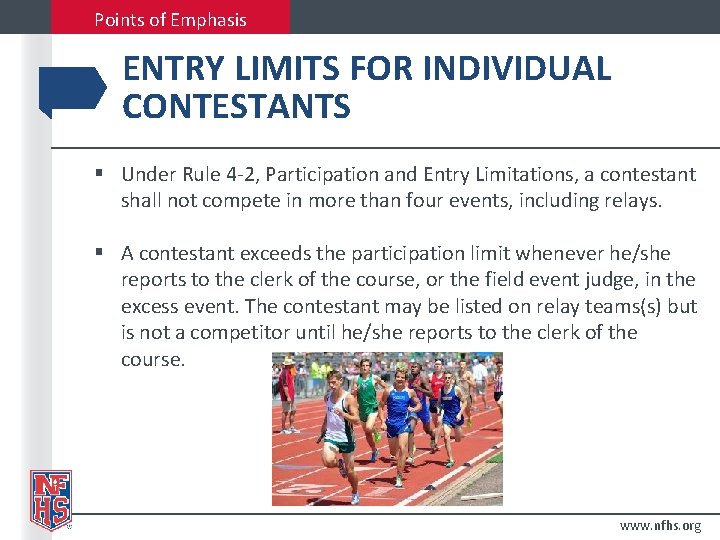 Points of Emphasis

ENTRY LIMITS FOR INDIVIDUAL CONTESTANTS

▪ Under Rule 4-2, Participation and Entry Limitations, a contestant shall not compete in more than four events, including relays.

▪ A contestant exceeds the participation limit whenever he/she reports to the clerk of the course, or the field event judge, in the excess event. The contestant may be listed on relay teams(s) but is not a competitor until he/she reports to the clerk of the course.

NFHS

www.nfhs.org